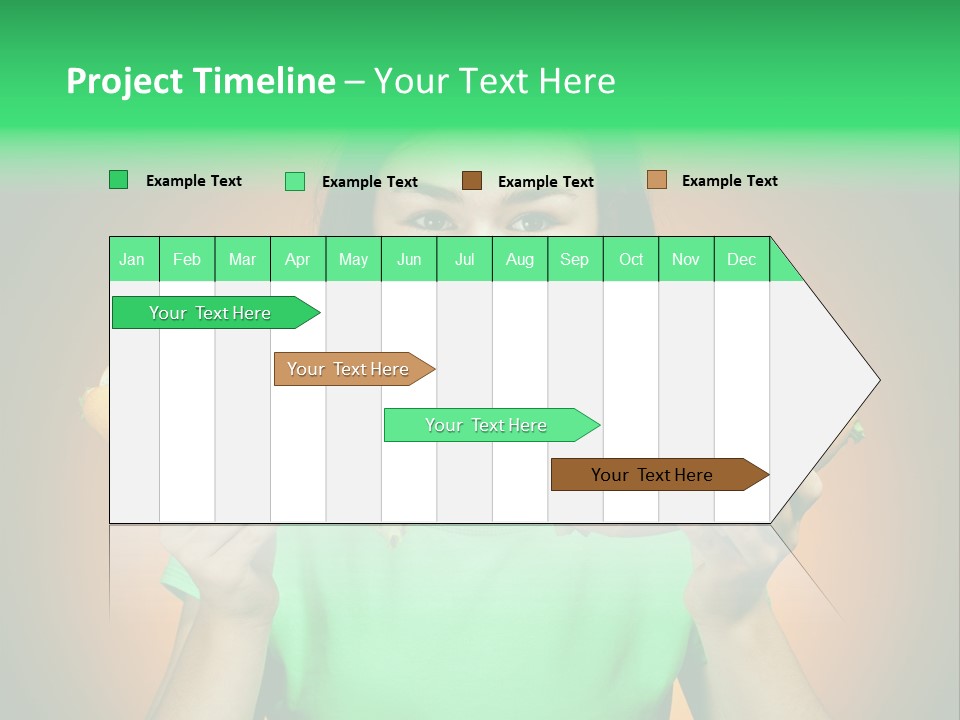 Project Timeline – Your Text Here

Example Text Example Text Example Text Example Text

| Jan | Feb | Mar | Apr | May | Jun | Jul | Aug | Sep | Oct | Nov | Dec |
|---|---|---|---|---|---|---|---|---|---|---|---|

Your Text Here

Your Text Here

Your Text Here

Your Text Here